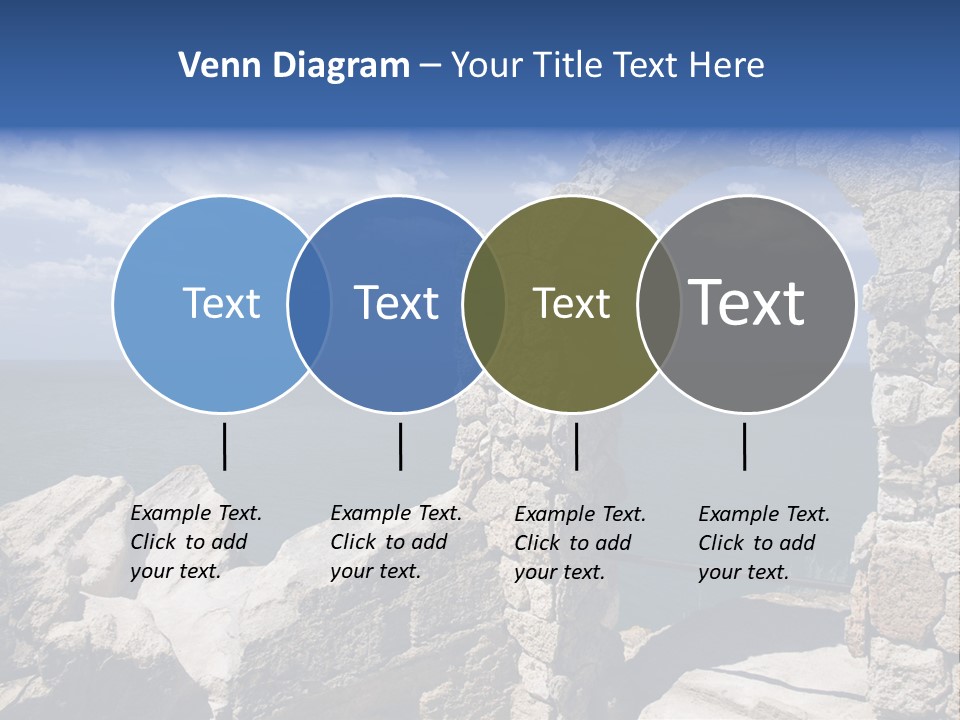 Venn Diagram – Your Title Text Here

Text

Text

Text

Text

Example Text. Click to add your text.

Example Text. Click to add your text.

Example Text. Click to add your text.

Example Text. Click to add your text.